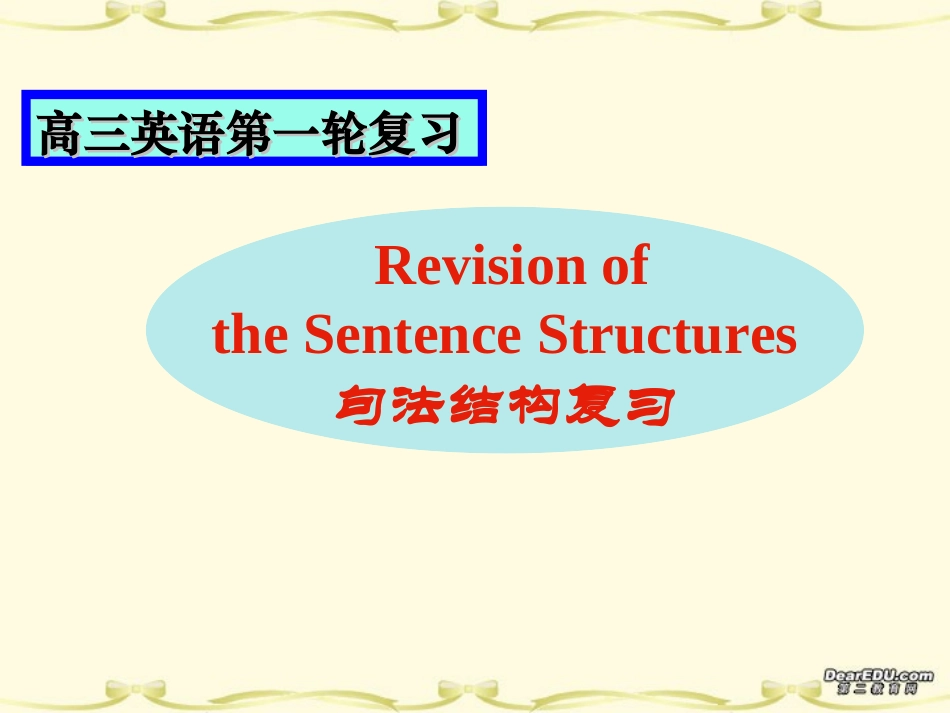 高三英语第一轮复习

Revision of
the Sentence Structures
句法结构复习

DearEDU.com
第二教育网